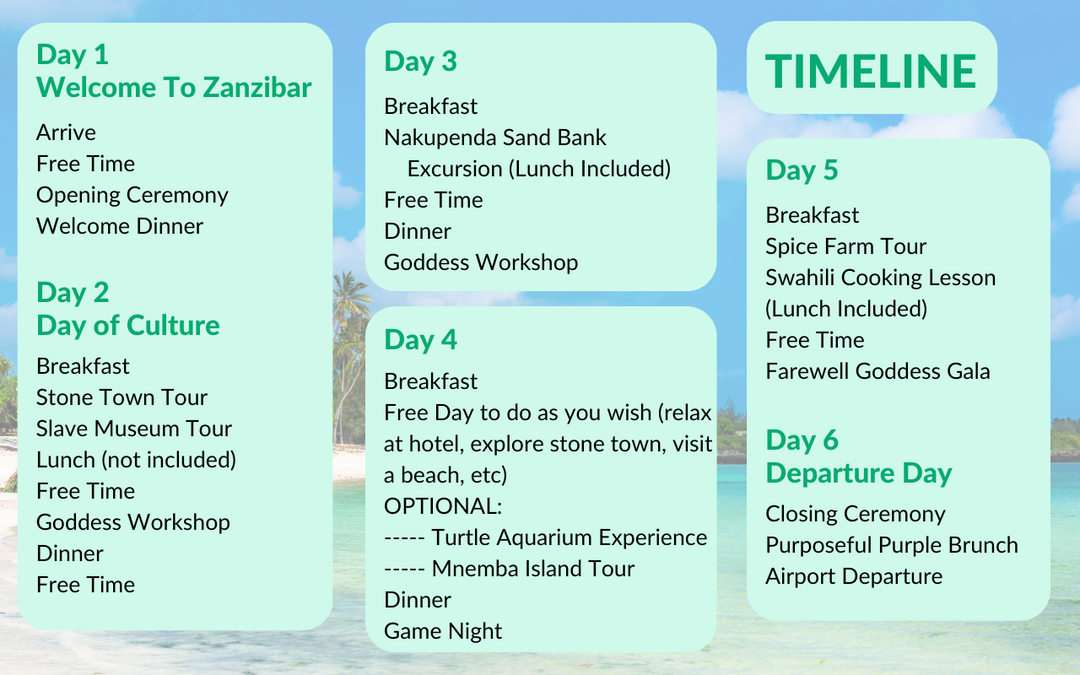 Day 1
Welcome To Zanzibar

Arrive
Free Time
Opening Ceremony
Welcome Dinner

Day 2
Day of Culture

Breakfast
Stone Town Tour
Slave Museum Tour
Lunch (not included)
Free Time
Goddess Workshop
Dinner
Free Time

Day 3

Breakfast
Nakupenda Sand Bank Excursion (Lunch Included)
Free Time
Dinner
Goddess Workshop

Day 4

Breakfast
Free Day to do as you wish (relax at hotel, explore stone town, visit a beach, etc)
OPTIONAL:
----- Turtle Aquarium Experience
----- Mnemba Island Tour
Dinner
Game Night

TIMELINE

Day 5

Breakfast
Spice Farm Tour
Swahili Cooking Lesson
(Lunch Included)
Free Time
Farewell Goddess Gala

Day 6
Departure Day

Closing Ceremony
Purposeful Purple Brunch
Airport Departure